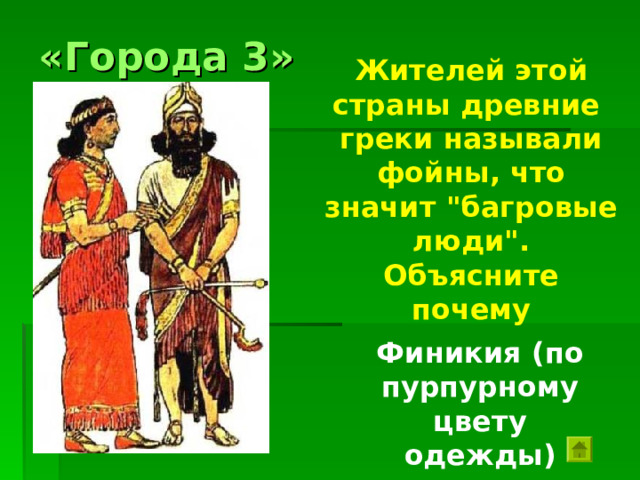 «Города 3»

Жителей этой страны древние греки называли фойны, что значит "багровые люди". Объясните почему

Финикия (по пурпурному цвету одежды)